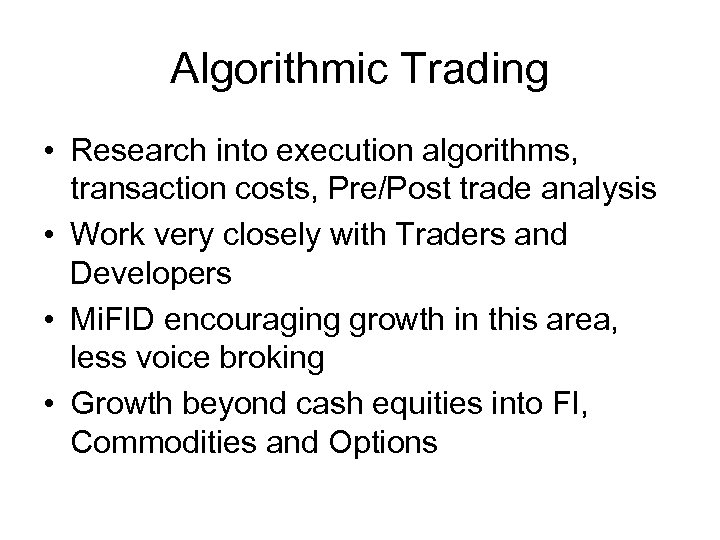 Algorithmic Trading

• Research into execution algorithms, transaction costs, Pre/Post trade analysis
• Work very closely with Traders and Developers
• MiFID encouraging growth in this area, less voice broking
• Growth beyond cash equities into FI, Commodities and Options